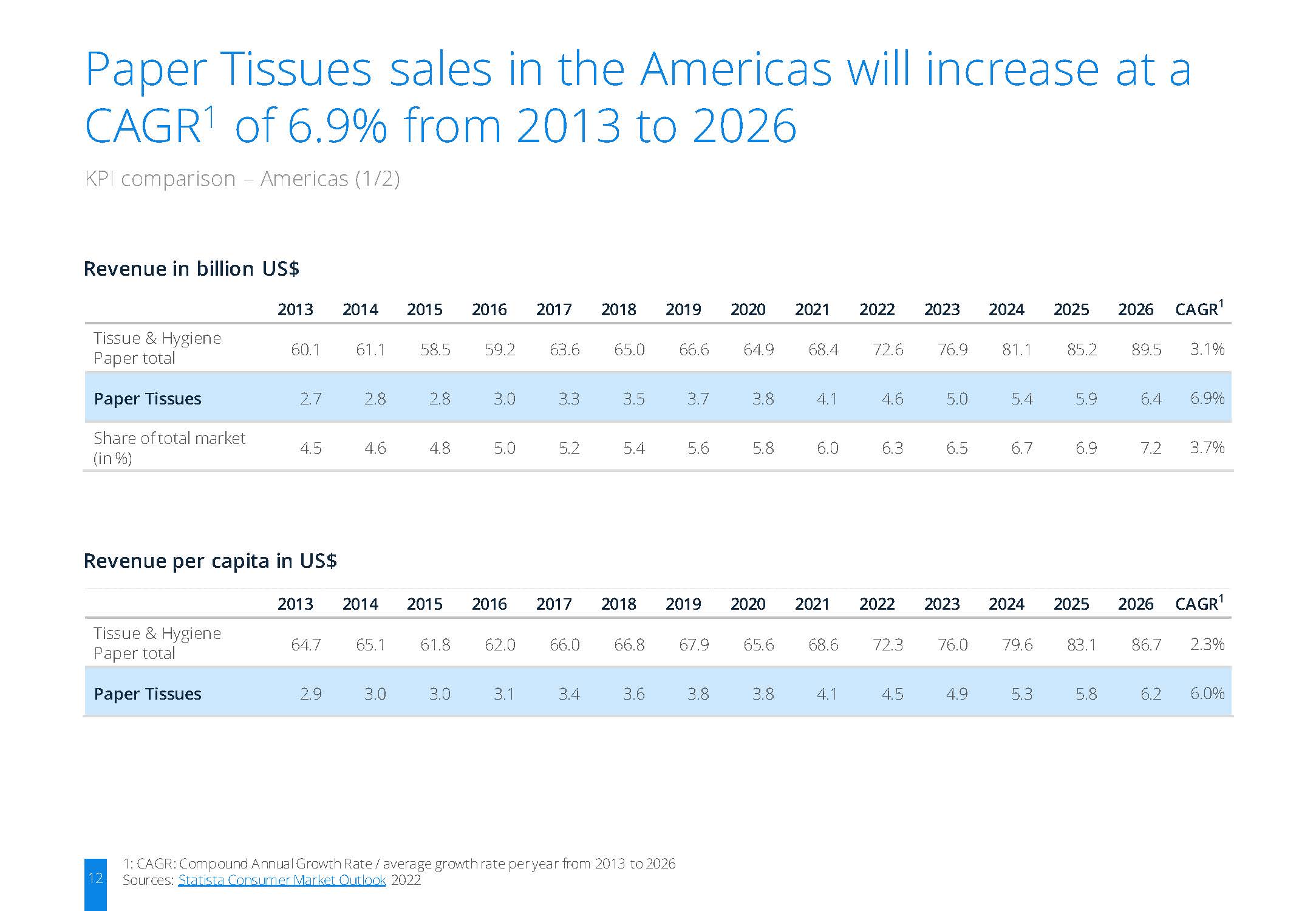 Paper Tissues sales in the Americas will increase at a CAGR$^{1}$ of 6.9% from 2013 to 2026

KPI comparison – Americas (1/2)

Revenue in billion US$

| | 2013 | 2014 | 2015 | 2016 | 2017 | 2018 | 2019 | 2020 | 2021 | 2022 | 2023 | 2024 | 2025 | 2026 | CAGR$^{1}$ |
|---|---|---|---|---|---|---|---|---|---|---|---|---|---|---|---|
| Tissue & Hygiene Paper total | 60.1 | 61.1 | 58.5 | 59.2 | 63.6 | 65.0 | 66.6 | 64.9 | 68.4 | 72.6 | 76.9 | 81.1 | 85.2 | 89.5 | 3.1% |
| Paper Tissues | 2.7 | 2.8 | 2.8 | 3.0 | 3.3 | 3.5 | 3.7 | 3.8 | 4.1 | 4.6 | 5.0 | 5.4 | 5.9 | 6.4 | 6.9% |
| Share of total market (in %) | 4.5 | 4.6 | 4.8 | 5.0 | 5.2 | 5.4 | 5.6 | 5.8 | 6.0 | 6.3 | 6.5 | 6.7 | 6.9 | 7.2 | 3.7% |

Revenue per capita in US$

| | 2013 | 2014 | 2015 | 2016 | 2017 | 2018 | 2019 | 2020 | 2021 | 2022 | 2023 | 2024 | 2025 | 2026 | CAGR$^{1}$ |
|---|---|---|---|---|---|---|---|---|---|---|---|---|---|---|---|
| Tissue & Hygiene Paper total | 64.7 | 65.1 | 61.8 | 62.0 | 66.0 | 66.8 | 67.9 | 65.6 | 68.6 | 72.3 | 76.0 | 79.6 | 83.1 | 86.7 | 2.3% |
| Paper Tissues | 2.9 | 3.0 | 3.0 | 3.1 | 3.4 | 3.6 | 3.8 | 3.8 | 4.1 | 4.5 | 4.9 | 5.3 | 5.8 | 6.2 | 6.0% |

12

1: CAGR: Compound Annual Growth Rate / average growth rate per year from 2013 to 2026
Sources: Statista Consumer Market Outlook 2022